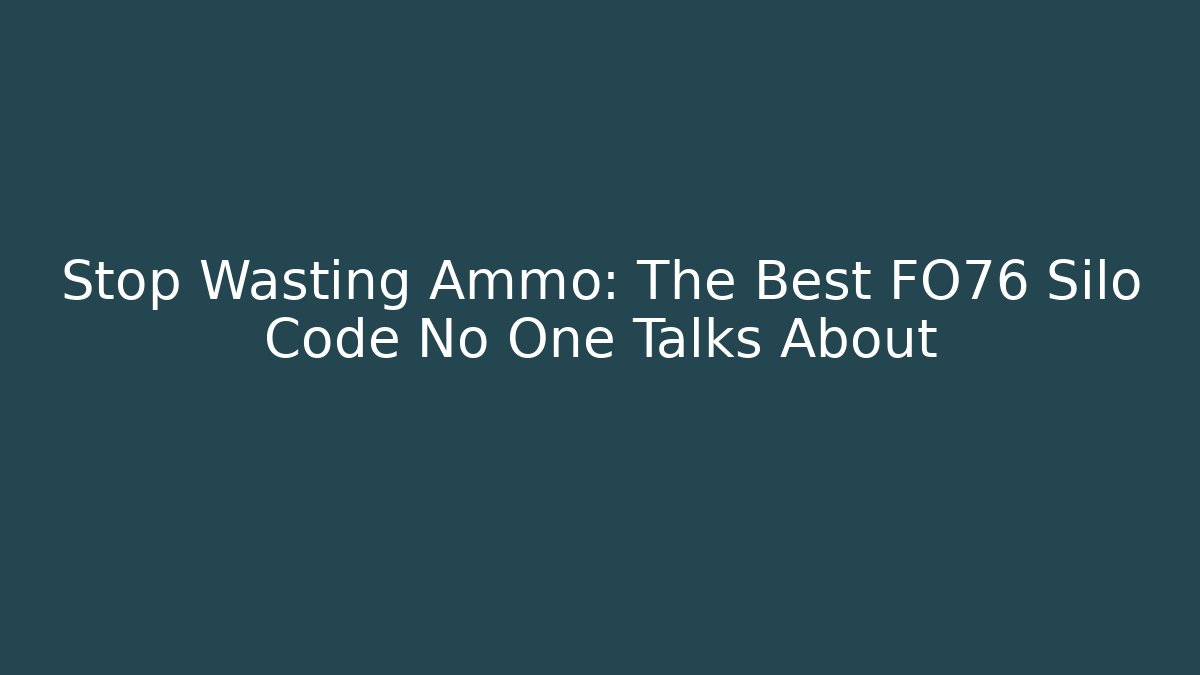 Stop Wasting Ammo: The Best FO76 Silo Code No One Talks About